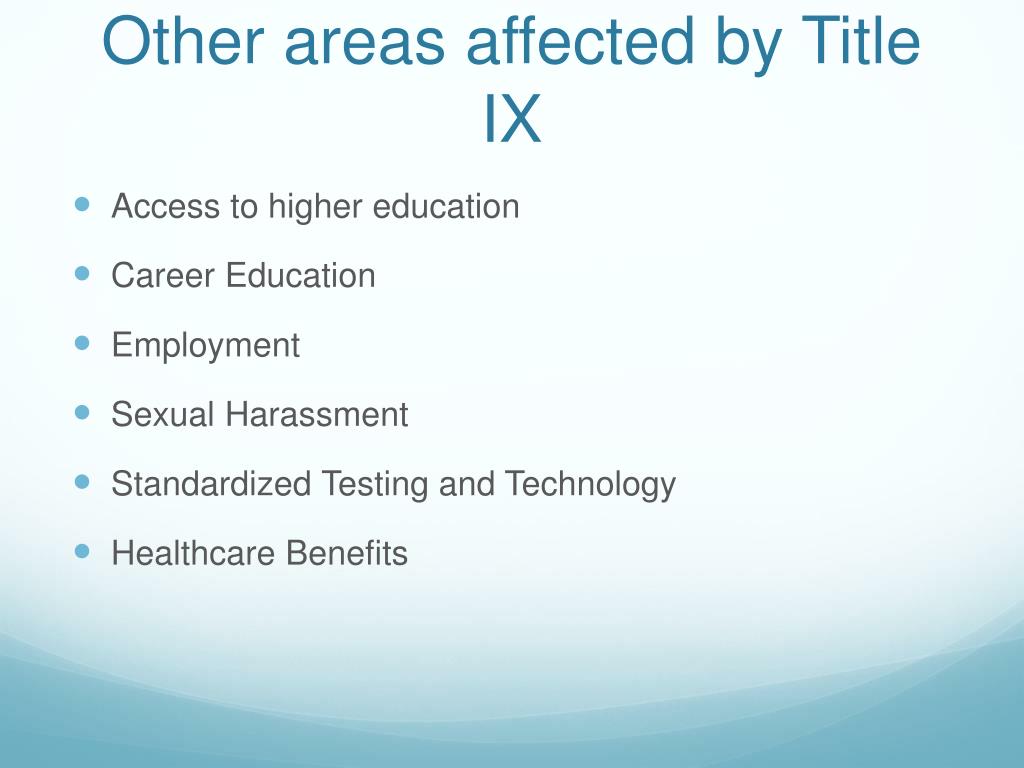 Other areas affected by Title IX

- Access to higher education
- Career Education
- Employment
- Sexual Harassment
- Standardized Testing and Technology
- Healthcare Benefits